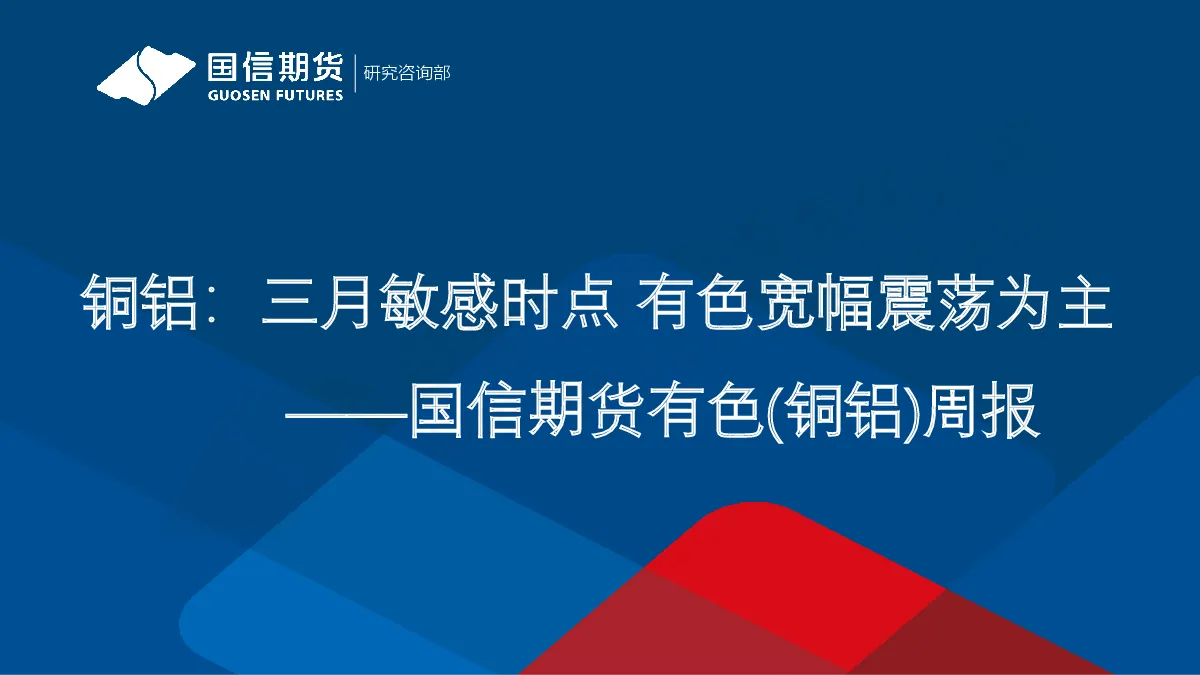 国信期货
GUOSEN FUTURES
研究咨询部

铜铝：三月敏感时点 有色宽幅震荡为主
——国信期货有色(铜铝)周报